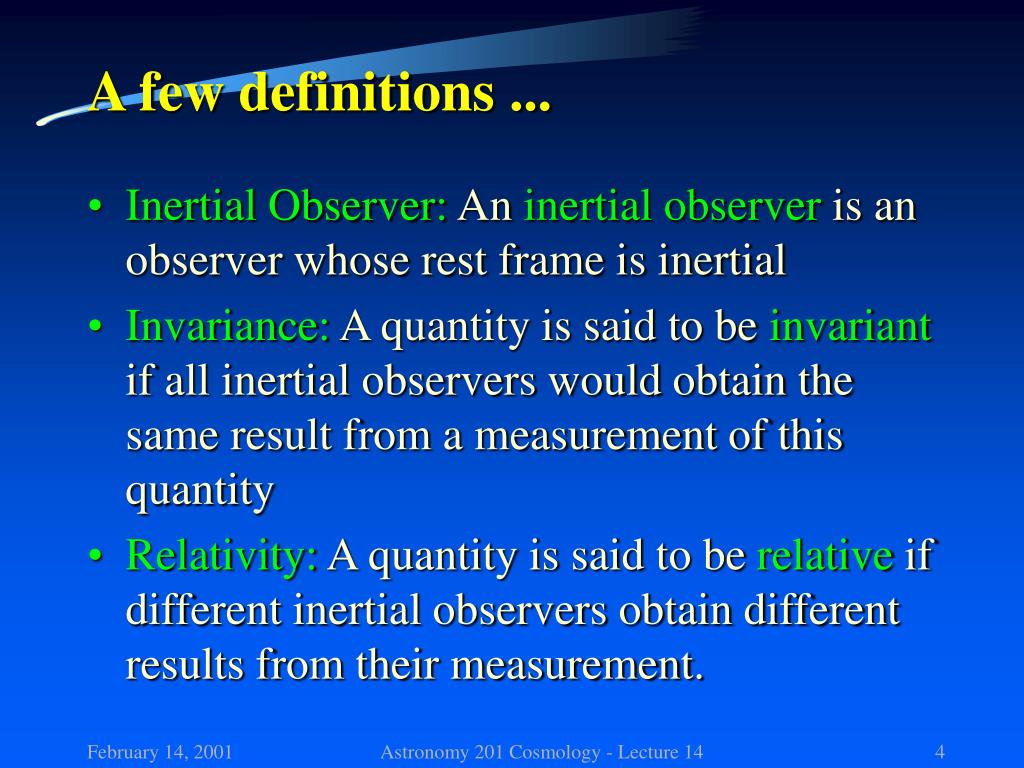 A few definitions ...

• Inertial Observer: An inertial observer is an observer whose rest frame is inertial

• Invariance: A quantity is said to be invariant if all inertial observers would obtain the same result from a measurement of this quantity

• Relativity: A quantity is said to be relative if different inertial observers obtain different results from their measurement.

February 14, 2001 Astronomy 201 Cosmology - Lecture 14 4